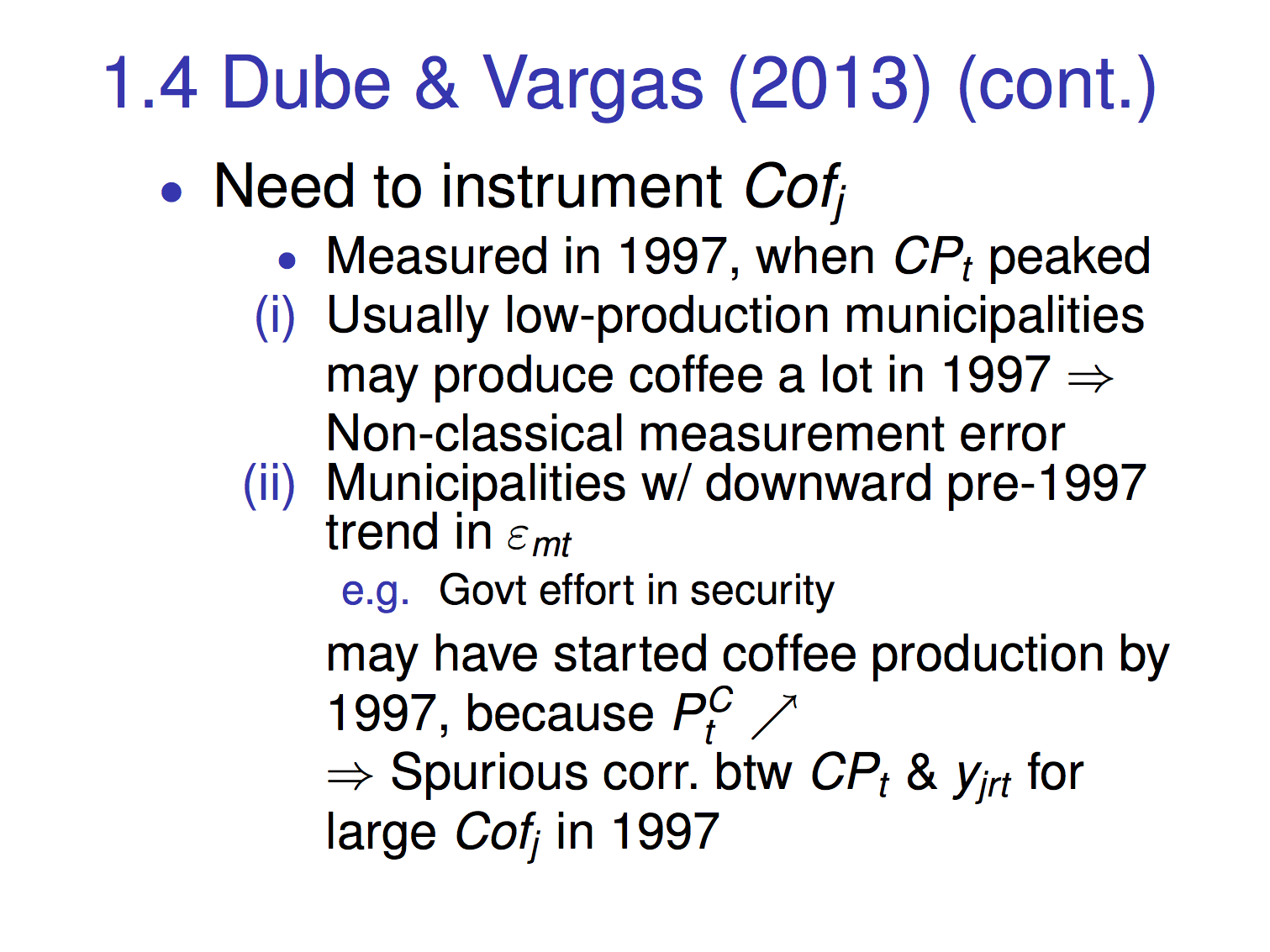 1.4 Dube & Vargas (2013) (cont.)

• Need to instrument $Cof_j$

• Measured in 1997, when $CP_t$ peaked

(i) Usually low-production municipalities may produce coffee a lot in 1997 $\Rightarrow$ Non-classical measurement error

(ii) Municipalities w/ downward pre-1997 trend in $\varepsilon_{mt}$

e.g. Govt effort in security

may have started coffee production by 1997, because $P_t^C \nearrow$

$\Rightarrow$ Spurious corr. btw $CP_t$ & $y_{jrt}$ for large $Cof_j$ in 1997